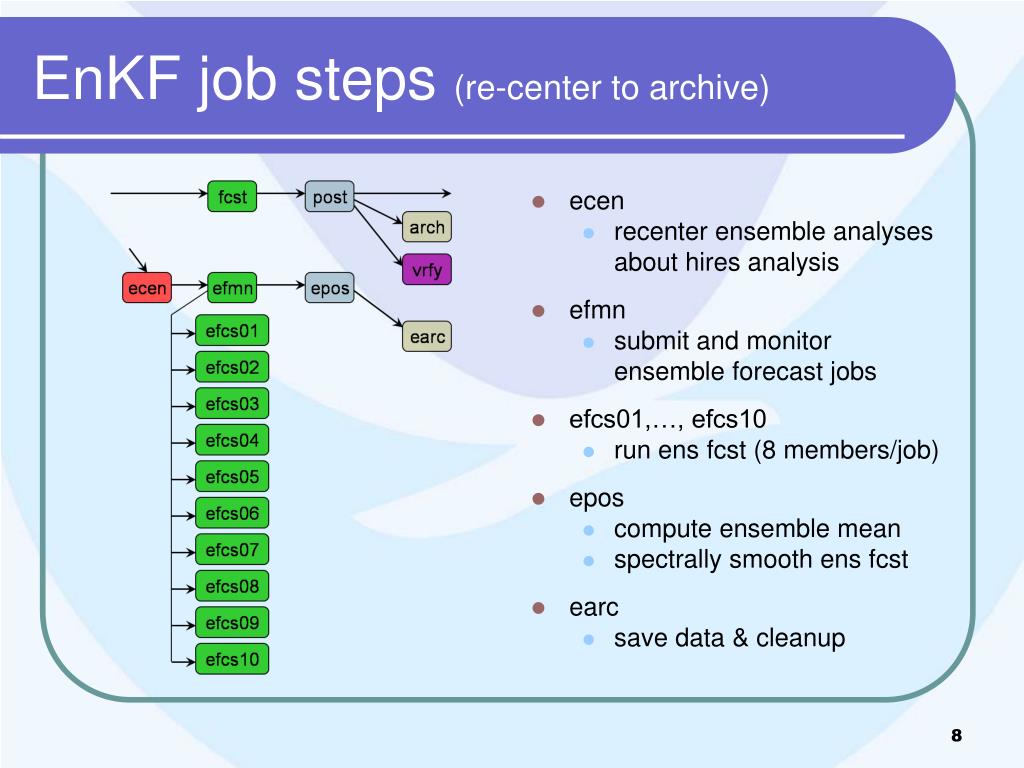 EnKF job steps (re-center to archive)

fcst
post
arch
vrfy
ecen
efmn
epos
earc
efcs01
efcs02
efcs03
efcs04
efcs05
efcs06
efcs07
efcs08
efcs09
efcs10

- ecen
  - recenter ensemble analyses about hires analysis
- efmn
  - submit and monitor ensemble forecast jobs
- efcs01,…, efcs10
  - run ens fcst (8 members/job)
- epos
  - compute ensemble mean
  - spectrally smooth ens fcst
- earc
  - save data & cleanup

8